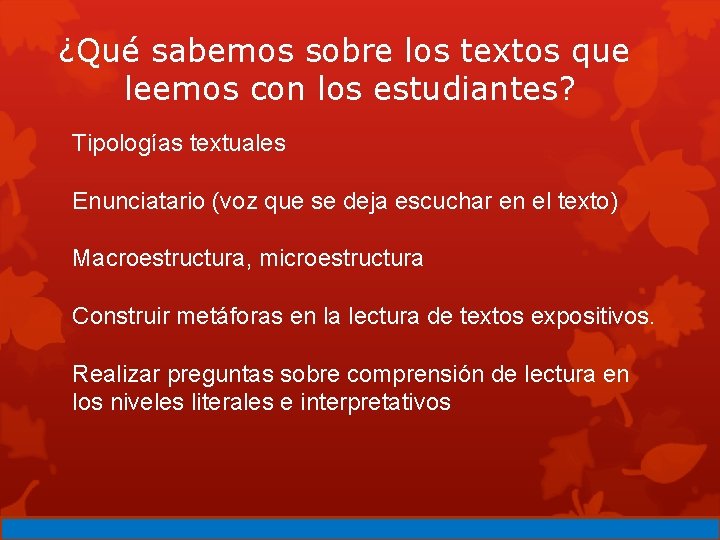 ¿Qué sabemos sobre los textos que leemos con los estudiantes?

Tipologías textuales

Enunciatario (voz que se deja escuchar en el texto)

Macroestructura, microestructura

Construir metáforas en la lectura de textos expositivos.

Realizar preguntas sobre comprensión de lectura en los niveles literales e interpretativos